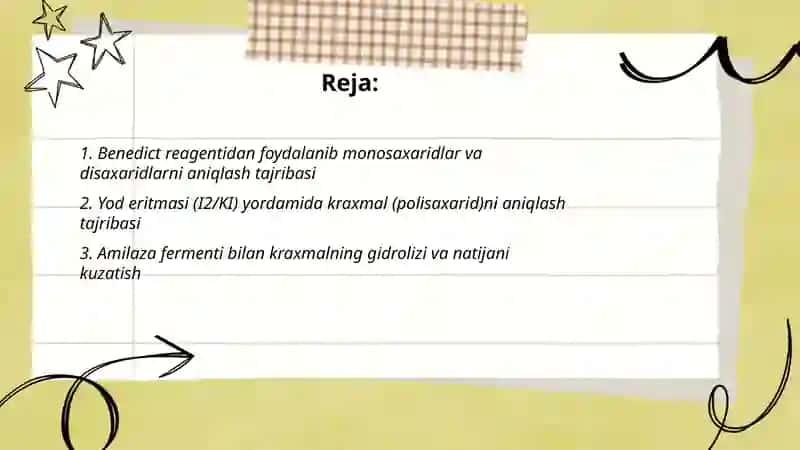 Reja:

1. Benedict reagentidan foydalanib monosaxaridlar va disaxaridlarni aniqlash tajribasi

2. Yod eritmasi (I2/KI) yordamida kraxmal (polisaxarid)ni aniqlash tajribasi

3. Amilaza fermenti bilan kraxmalning gidrolizi va natijani kuzatish